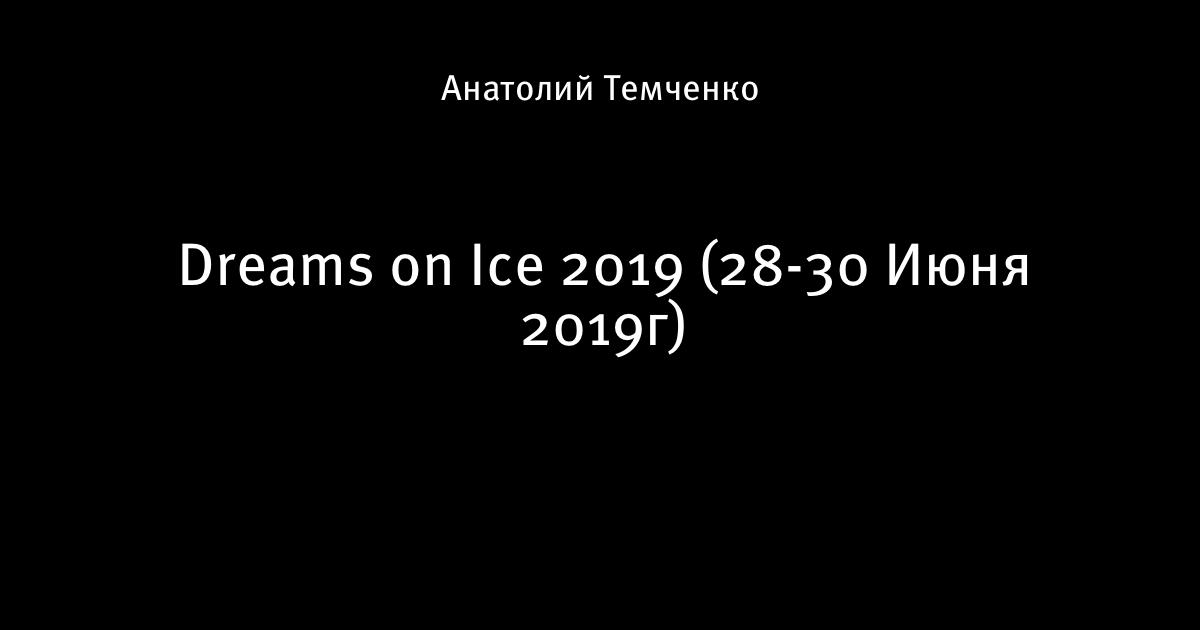 Анатолий Темченко

Dreams on Ice 2019 (28-30 Июня 2019г)